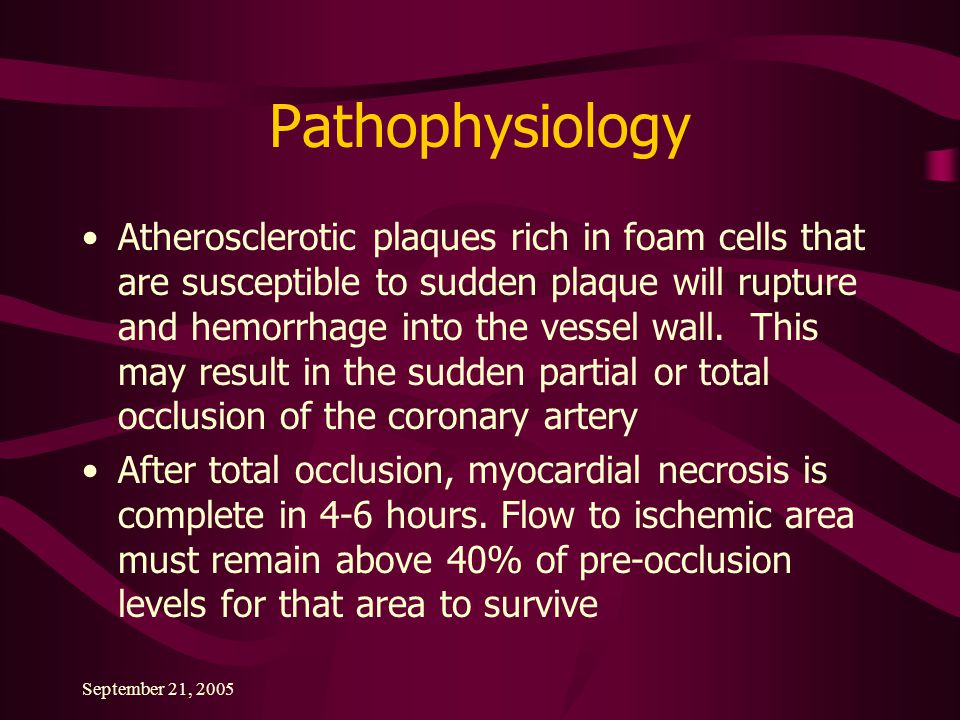 Pathophysiology

• Atherosclerotic plaques rich in foam cells that are susceptible to sudden plaque will rupture and hemorrhage into the vessel wall. This may result in the sudden partial or total occlusion of the coronary artery

• After total occlusion, myocardial necrosis is complete in 4-6 hours. Flow to ischemic area must remain above 40% of pre-occlusion levels for that area to survive

September 21, 2005